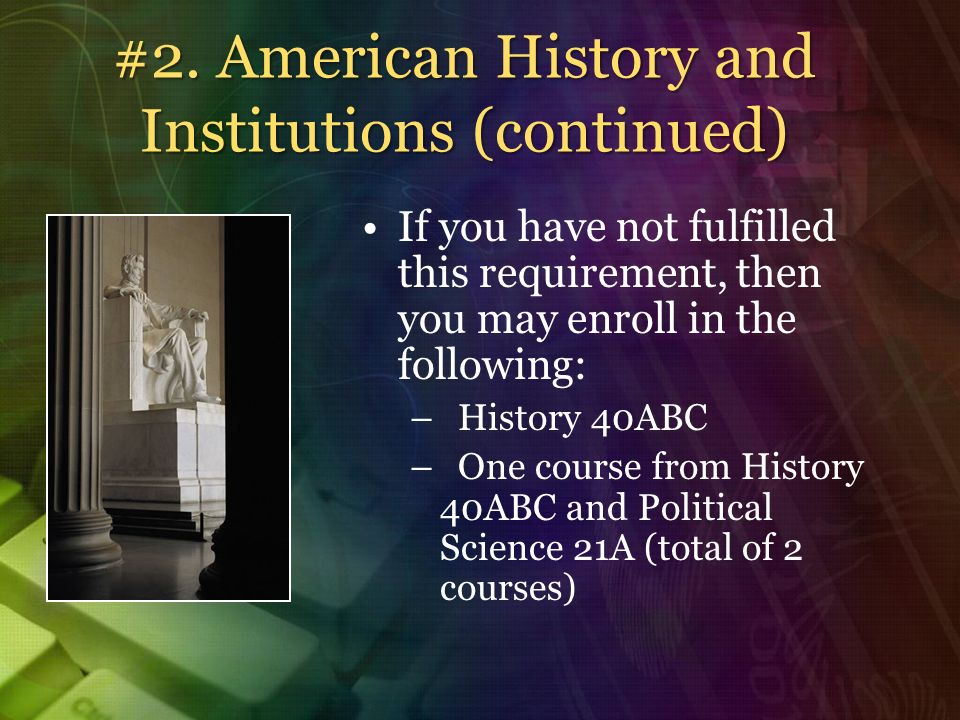 #2. American History and Institutions (continued)

• If you have not fulfilled this requirement, then you may enroll in the following:

– History 40ABC

– One course from History 40ABC and Political Science 21A (total of 2 courses)